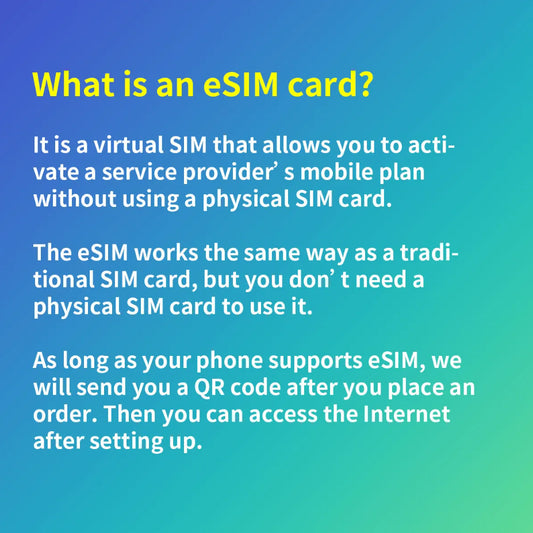 What is an eSIM card?

It is a virtual SIM that allows you to activate a service provider’ s mobile plan without using a physical SIM card.

The eSIM works the same way as a traditional SIM card, but you don’ t need a physical SIM card to use it.

As long as your phone supports eSIM, we will send you a QR code after you place an order. Then you can access the Internet after setting up.